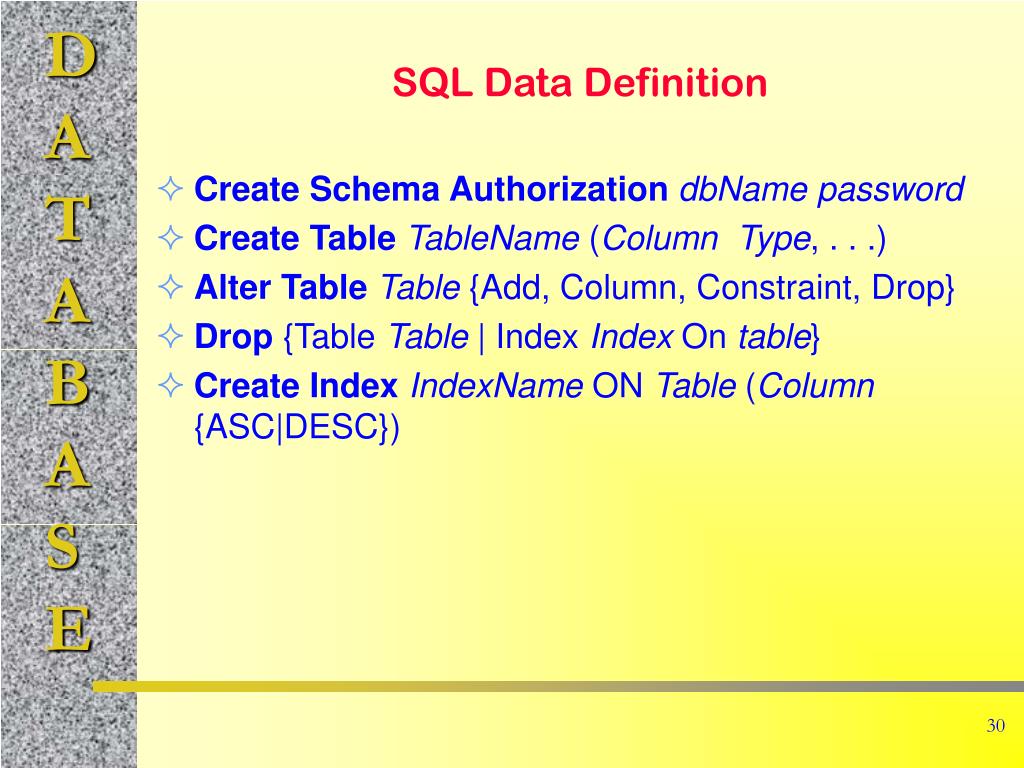 D
A
T
A
B
A
S
E

SQL Data Definition

✧ Create Schema Authorization dbName password
✧ Create Table TableName (Column Type, . . .)
✧ Alter Table Table {Add, Column, Constraint, Drop}
✧ Drop {Table Table | Index Index On table}
✧ Create Index IndexName ON Table (Column {ASC|DESC})

30